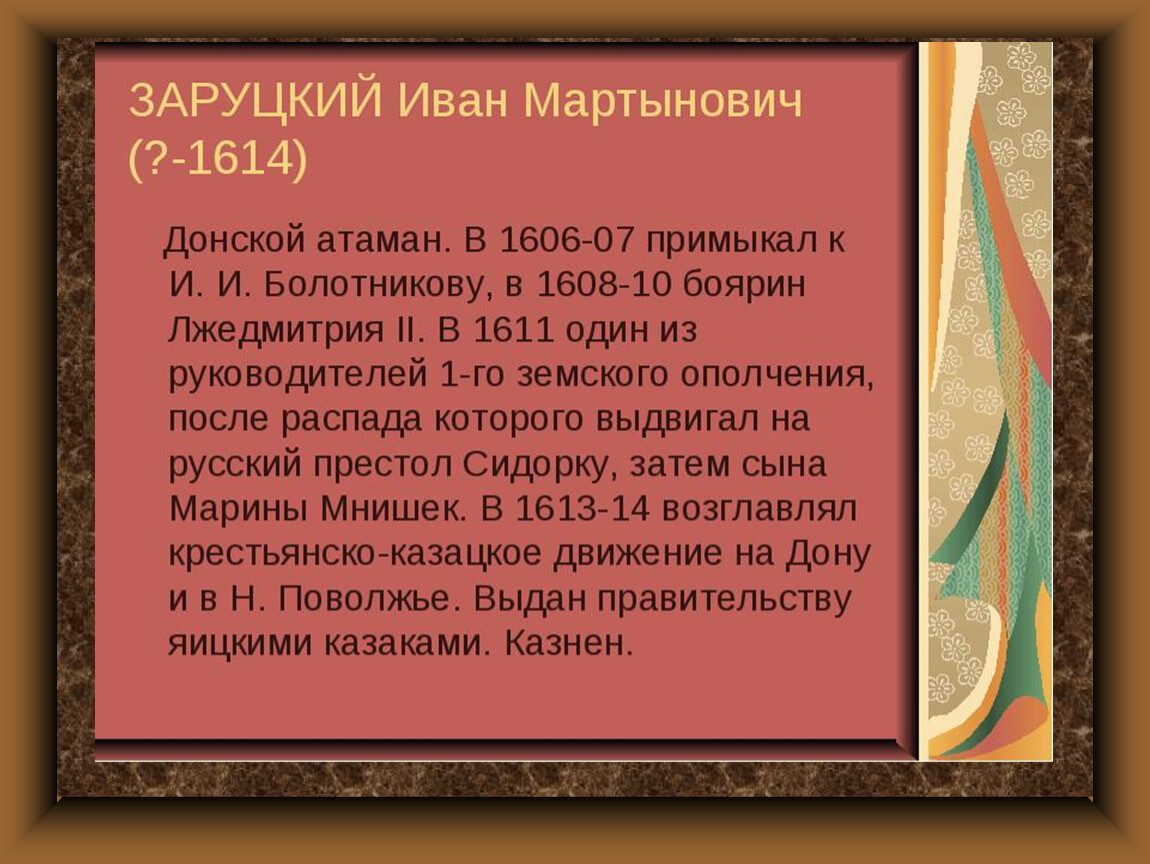 ЗАРУЦКИЙ Иван Мартынович (?-1614)

Донской атаман. В 1606-07 примыкал к И. И. Болотникову, в 1608-10 боярин Лжедмитрия II. В 1611 один из руководителей 1-го земского ополчения, после распада которого выдвигал на русский престол Сидорку, затем сына Марины Мнишек. В 1613-14 возглавлял крестьянско-казацкое движение на Дону и в Н. Поволжье. Выдан правительству яицкими казаками. Казнен.